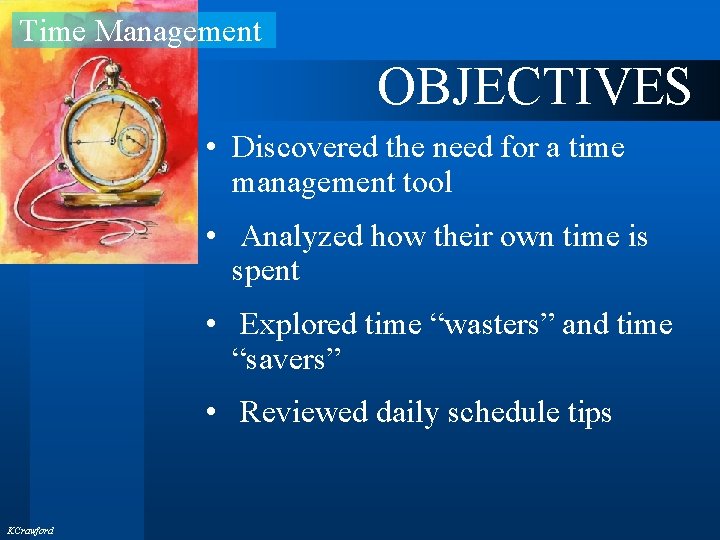 Time Management

OBJECTIVES

• Discovered the need for a time management tool

• Analyzed how their own time is spent

• Explored time “wasters” and time “savers”

• Reviewed daily schedule tips

KCrawford